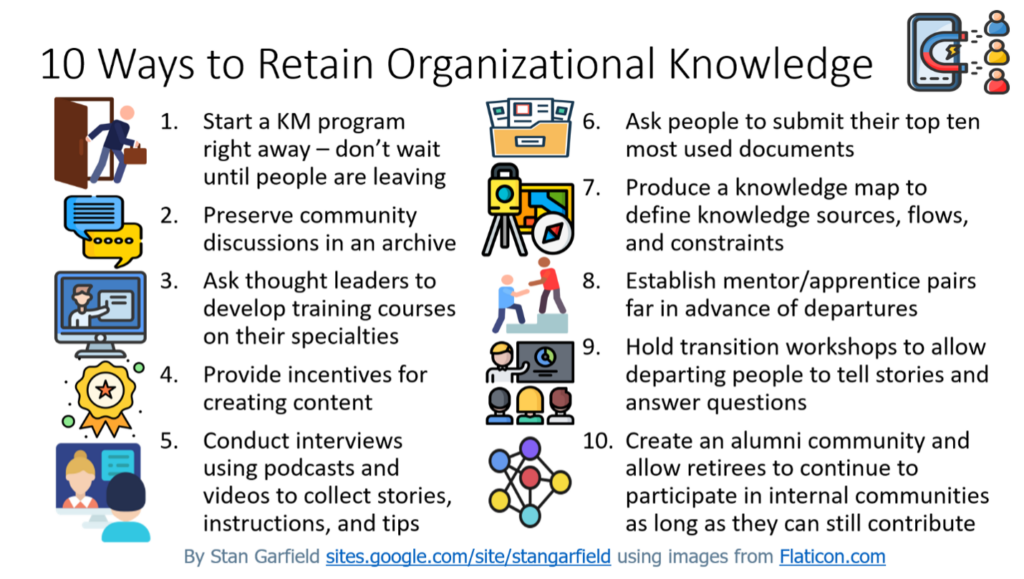 10 Ways to Retain Organizational Knowledge

1. Start a KM program right away – don't wait until people are leaving

2. Preserve community discussions in an archive

3. Ask thought leaders to develop training courses on their specialties

4. Provide incentives for creating content

5. Conduct interviews using podcasts and videos to collect stories, instructions, and tips

6. Ask people to submit their top ten most used documents

7. Produce a knowledge map to define knowledge sources, flows, and constraints

8. Establish mentor/apprentice pairs far in advance of departures

9. Hold transition workshops to allow departing people to tell stories and answer questions

10. Create an alumni community and allow retirees to continue to participate in internal communities as long as they can still contribute

By Stan Garfield sites.google.com/site/stangarfield using images from Flaticon.com